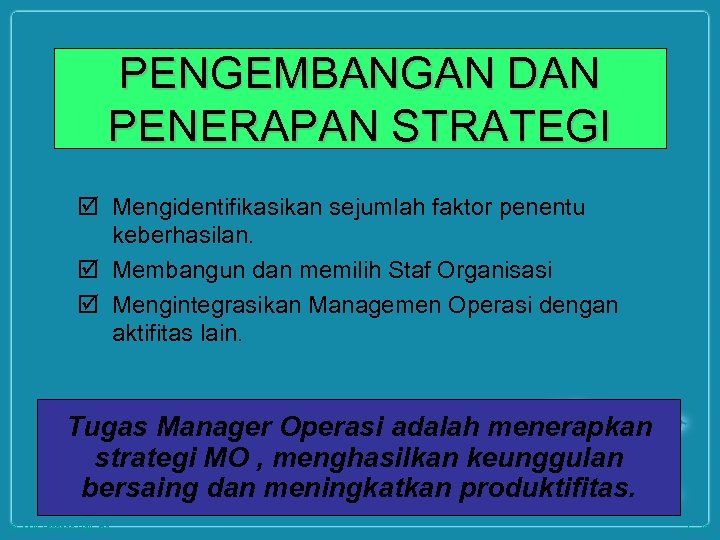 PENGEMBANGAN DAN PENERAPAN STRATEGI

☑ Mengidentifikasikan sejumlah faktor penentu keberhasilan.
☑ Membangun dan memilih Staf Organisasi
☑ Mengintegrasikan Managemen Operasi dengan aktifitas lain.

Tugas Manager Operasi adalah menerapkan strategi MO , menghasilkan keunggulan bersaing dan meningkatkan produktifitas.